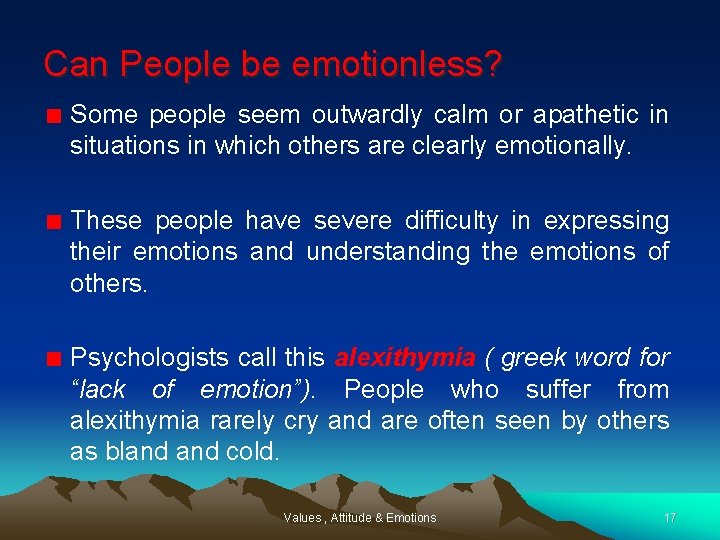 Can People be emotionless?

Some people seem outwardly calm or apathetic in situations in which others are clearly emotionally.

These people have severe difficulty in expressing their emotions and understanding the emotions of others.

Psychologists call this alexithymia ( greek word for "lack of emotion"). People who suffer from alexithymia rarely cry and are often seen by others as bland and cold.

Values , Attitude & Emotions

17